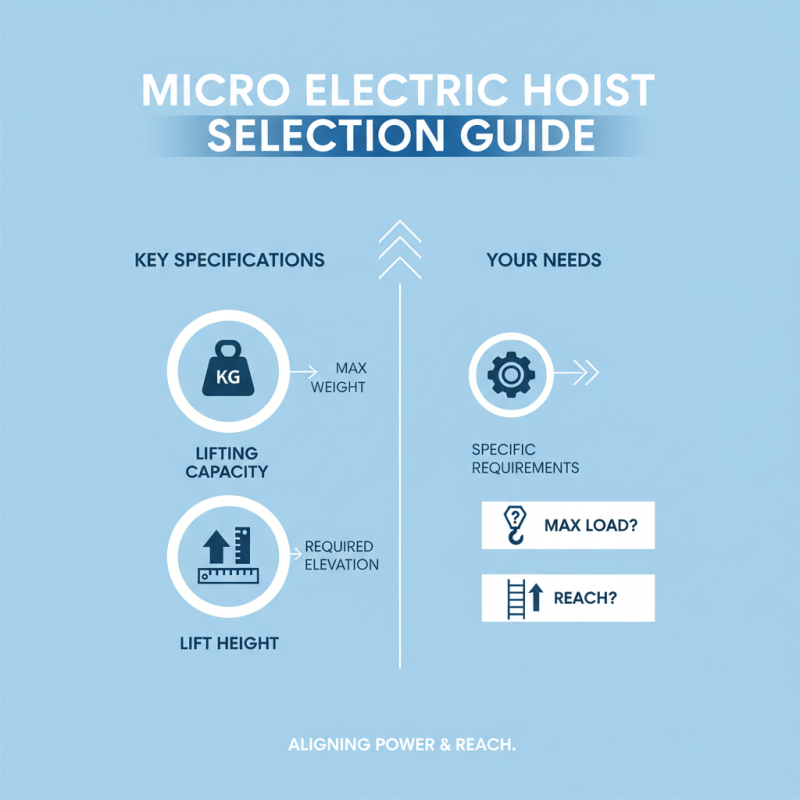 MICRO ELECTRIC HOIST
SELECTION GUIDE

KEY SPECIFICATIONS

KG

MAX WEIGHT

LIFTING CAPACITY

REQUIRED ELEVATION

LIFT HEIGHT

YOUR NEEDS

SPECIFIC REQUIREMENTS

?

MAX LOAD?

REACH?

ALIGNING POWER & REACH.